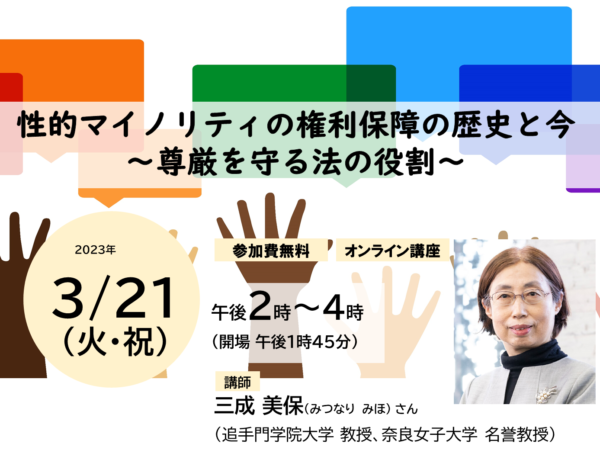 性的マイノリティの権利保障の歴史と今
～尊厳を守る法の役割～

2023年
3/21
（火・祝）

参加費無料
オンライン講座

午後2時～4時
（開場 午後1時45分）

講師
三成 美保（みつなり みほ）さん
（追手門学院大学 教授、奈良女子大学 名誉教授）